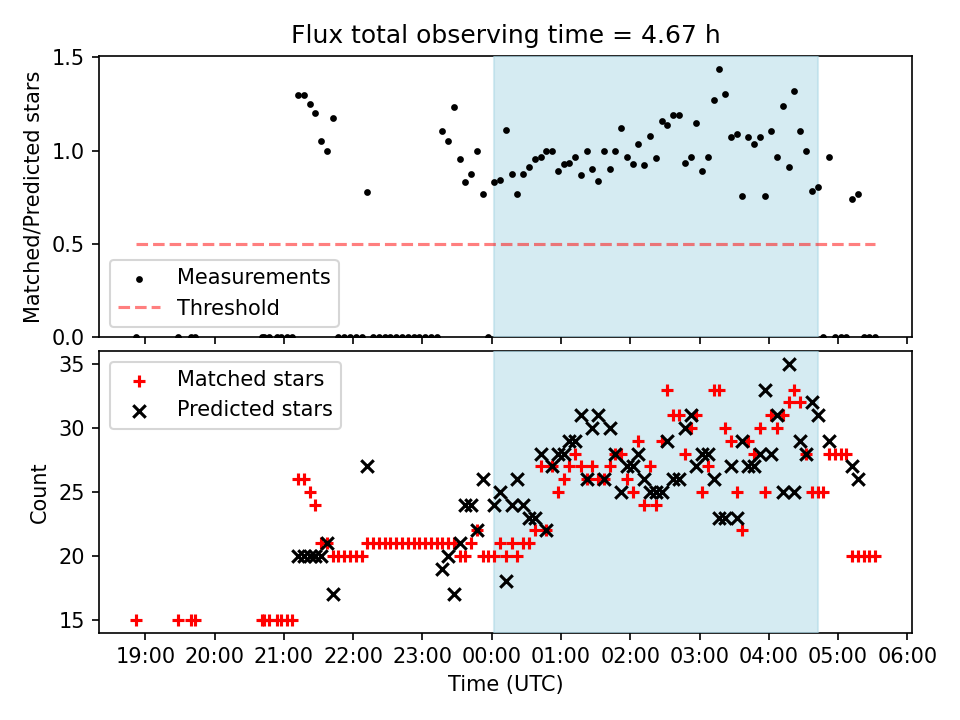 Flux total observing time = 4.67 h

Matched/Predicted stars

1.5
1.0
0.5
0.0

Measurements
Threshold

Count

35
30
25
20
15

Matched stars
Predicted stars

19:00 20:00 21:00 22:00 23:00 00:00 01:00 02:00 03:00 04:00 05:00 06:00

Time (UTC)